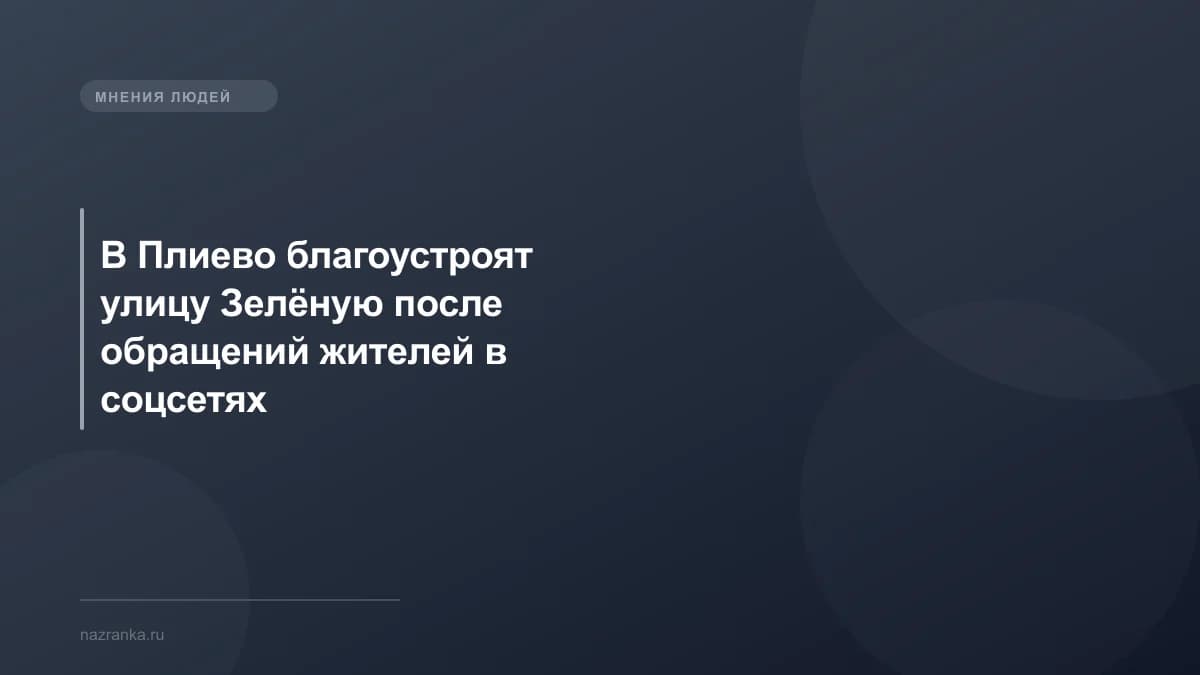 МНЕНИЯ ЛЮДЕЙ

В Плиево благоустроят улицу Зелёную после обращений жителей в соцсетях

nazranka.ru